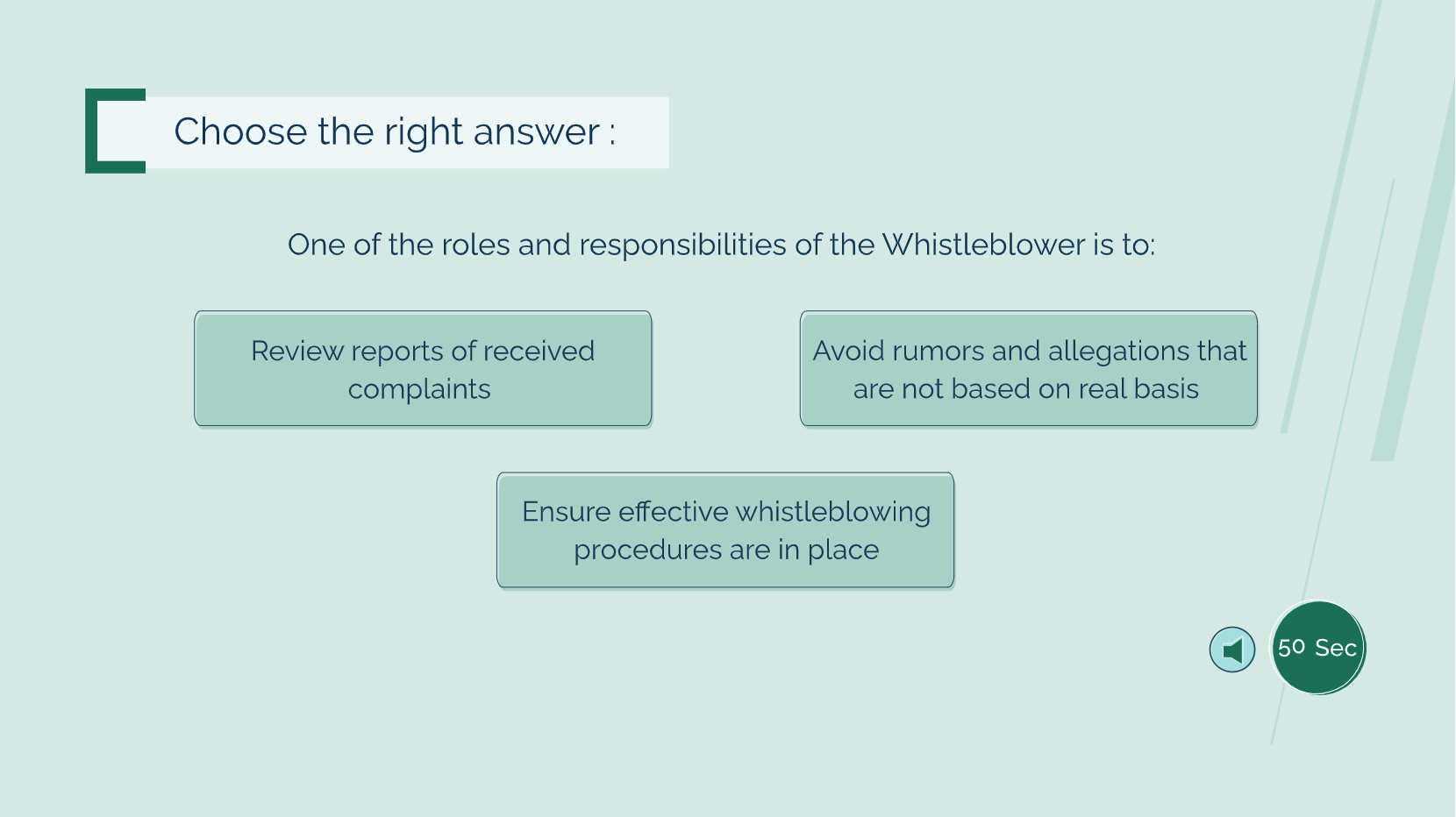 Choose the right answer :

One of the roles and responsibilities of the Whistleblower is to:

Review reports of received complaints

Avoid rumors and allegations that are not based on real basis

Ensure effective whistleblowing procedures are in place

50 Sec